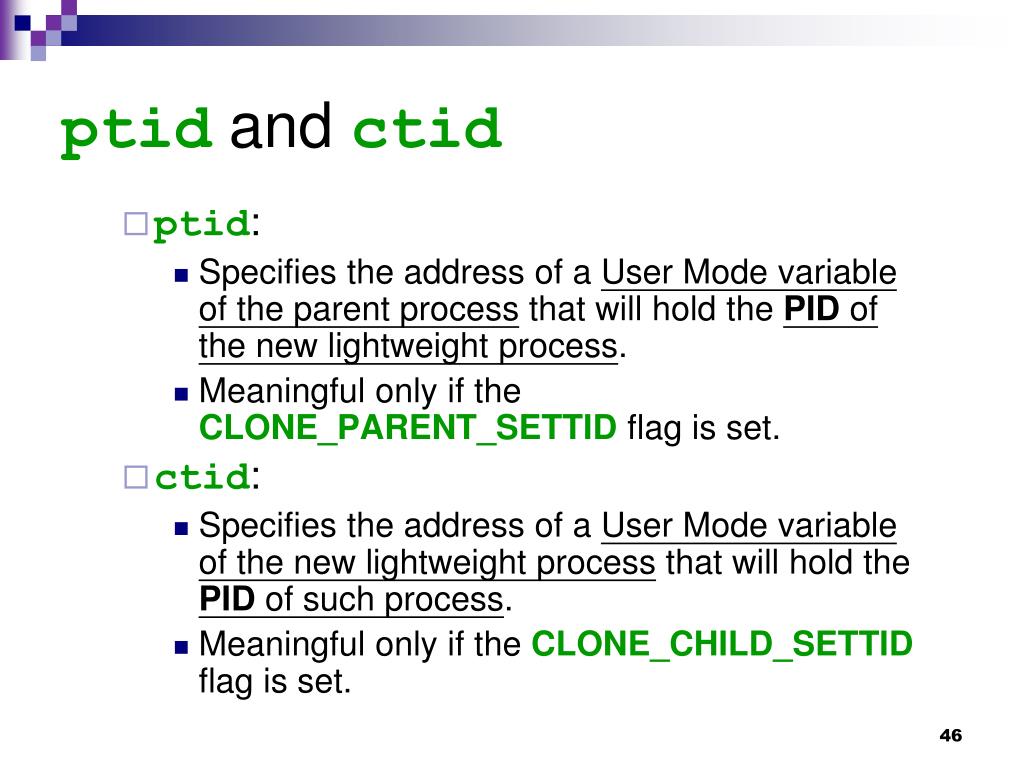 ptid and ctid

ptid:

Specifies the address of a User Mode variable of the parent process that will hold the PID of the new lightweight process.

Meaningful only if the CLONE_PARENT_SETTID flag is set.

ctid:

Specifies the address of a User Mode variable of the new lightweight process that will hold the PID of such process.

Meaningful only if the CLONE_CHILD_SETTID flag is set.

46